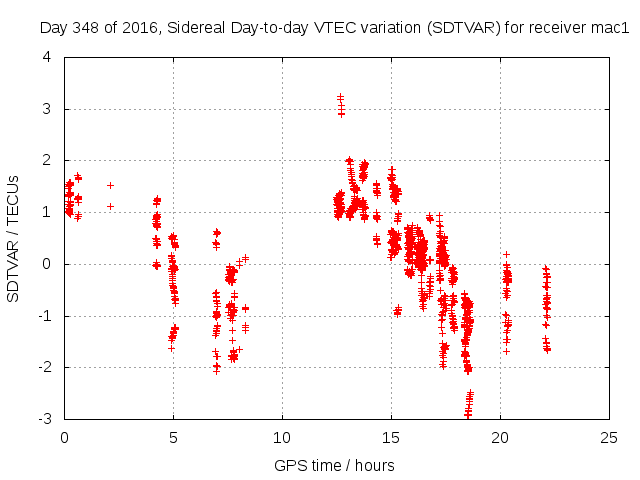 Day 348 of 2016, Sidereal Day-to-day VTEC variation (SDTVAR) for receiver mac1

SDTVAR / TECUs

4
3
2
1
0
-1
-2
-3

0
5
10
15
20
25

GPS time / hours